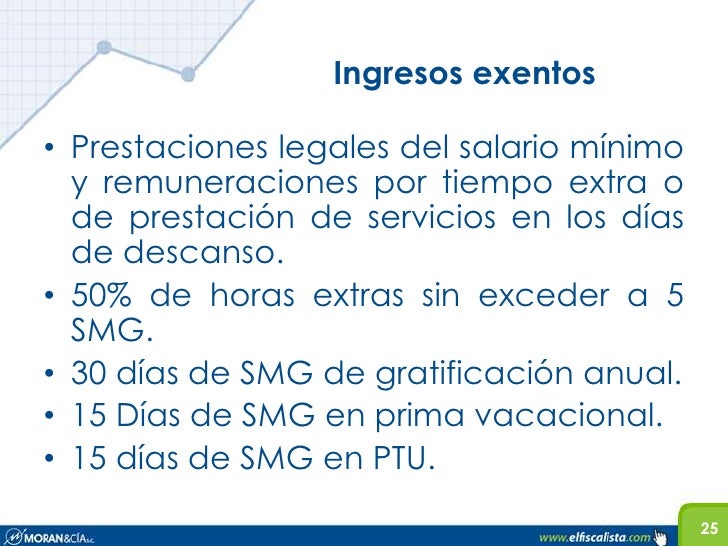 Ingresos exentos

• Prestaciones legales del salario mínimo y remuneraciones por tiempo extra o de prestación de servicios en los días de descanso.

• 50% de horas extras sin exceder a 5 SMG.

• 30 días de SMG de gratificación anual.

• 15 Días de SMG en prima vacacional.

• 15 días de SMG en PTU.

MORAN&CÍA S.C.

www.elfiscalista.com

25